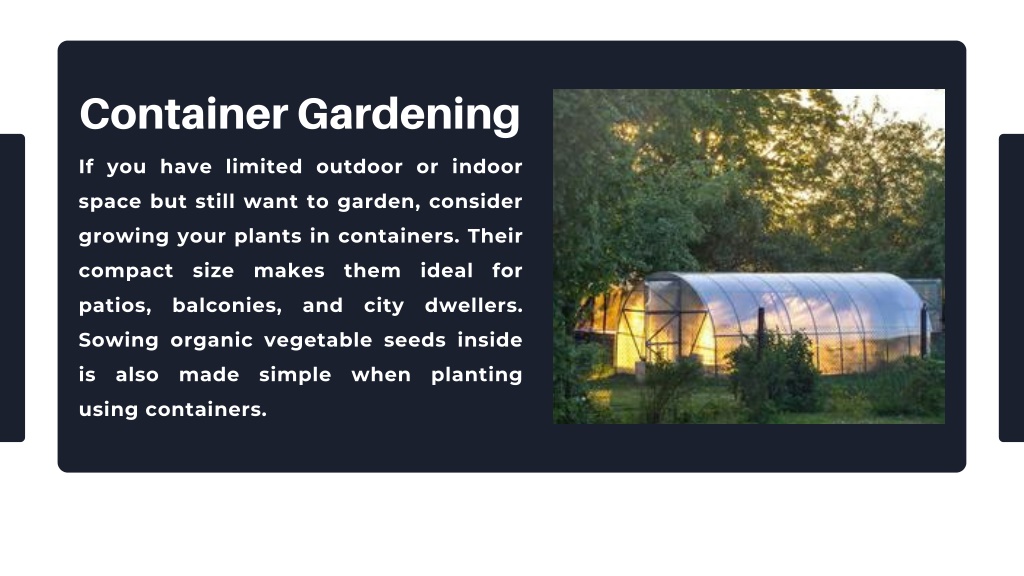 Container Gardening

If you have limited outdoor or indoor space but still want to garden, consider growing your plants in containers. Their compact size makes them ideal for patios, balconies, and city dwellers. Sowing organic vegetable seeds inside is also made simple when planting using containers.